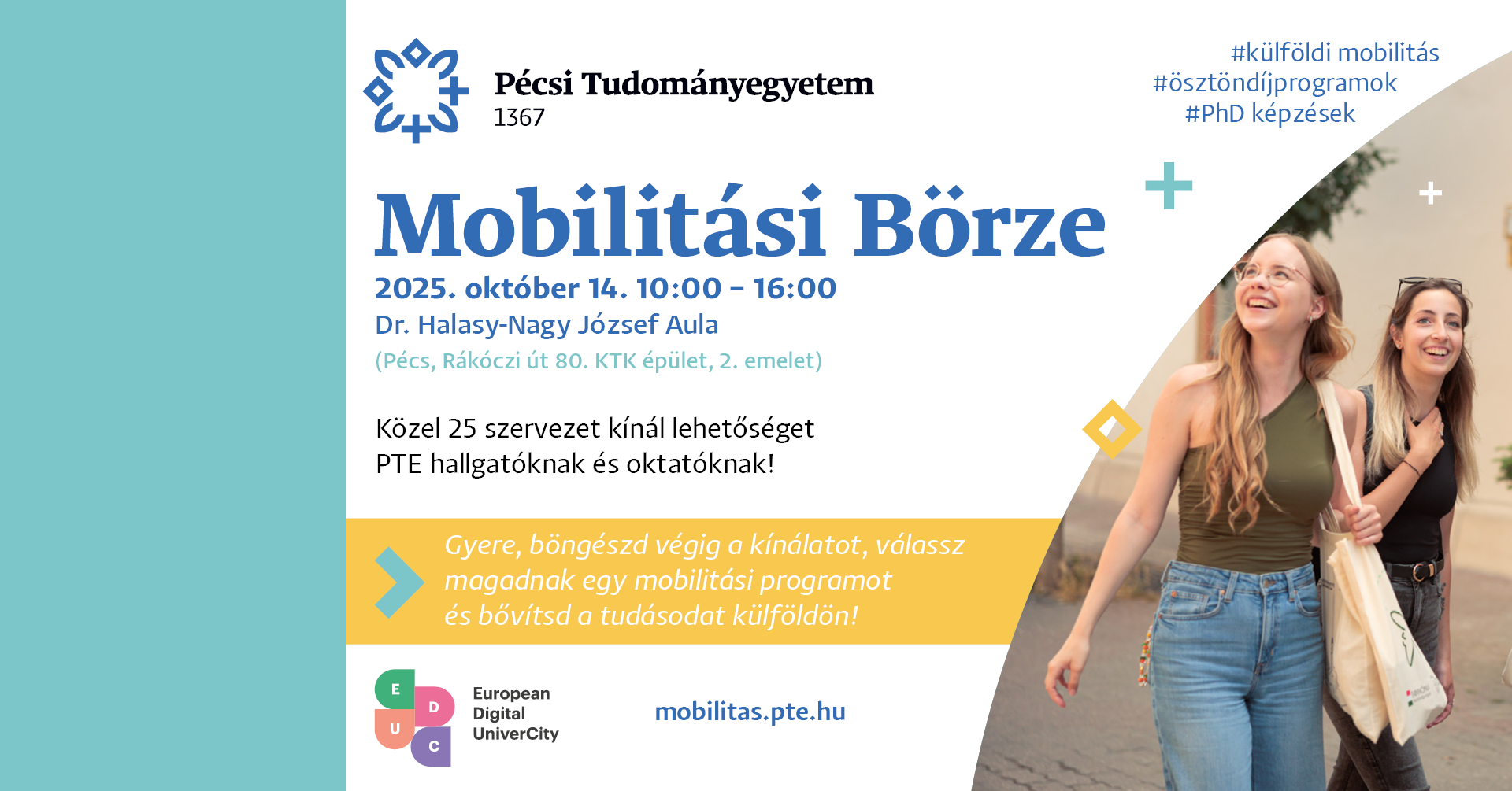 Pécsi Tudományegyetem
1367

#külföldi mobilitás
#ösztöndíjprogramok
#PhD képzések

Mobilitási Börze

2025. október 14. 10:00 – 16:00
Dr. Halasy-Nagy József Aula
(Pécs, Rákóczi út 80. KTK épület, 2. emelet)

Közel 25 szervezet kínál lehetőséget PTE hallgatóknak és oktatóknak!

Gyere, böngészd végig a kínálatot, válassz magadnak egy mobilitási programot és bővítsd a tudásodat külföldön!

E D U C
European Digital UniverCity

mobilitas.pte.hu